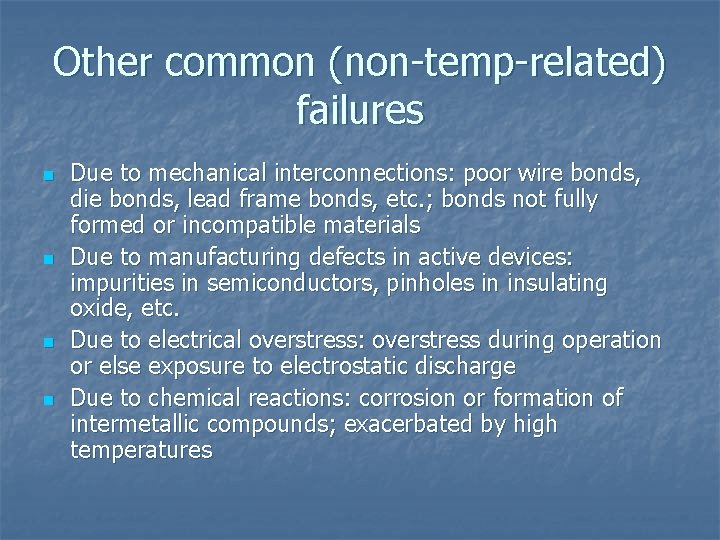 Other common (non-temp-related) failures

- Due to mechanical interconnections: poor wire bonds, die bonds, lead frame bonds, etc.; bonds not fully formed or incompatible materials
- Due to manufacturing defects in active devices: impurities in semiconductors, pinholes in insulating oxide, etc.
- Due to electrical overstress: overstress during operation or else exposure to electrostatic discharge
- Due to chemical reactions: corrosion or formation of intermetallic compounds; exacerbated by high temperatures